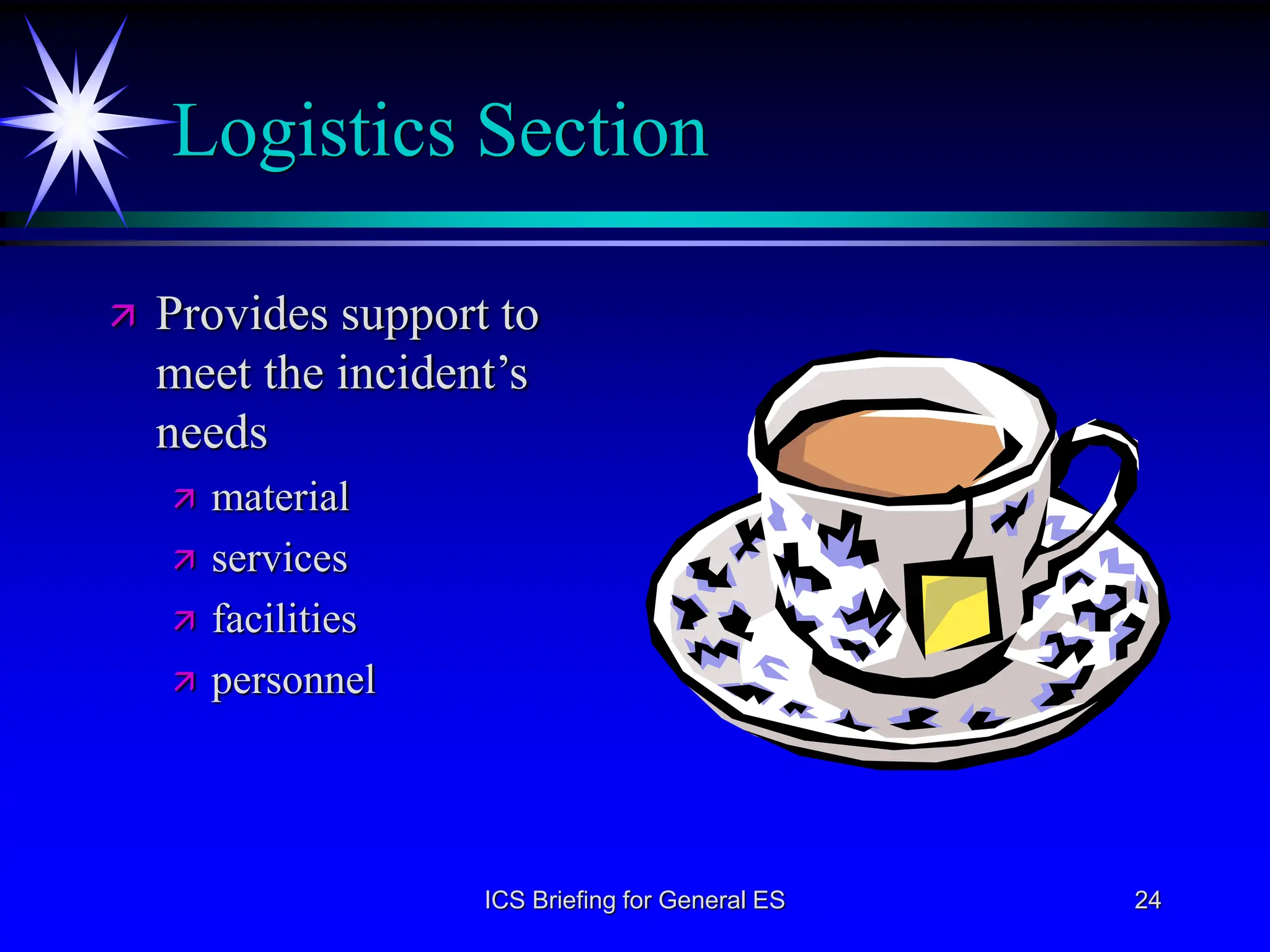 Logistics Section

↗ Provides support to meet the incident’s needs
↗ material
↗ services
↗ facilities
↗ personnel

ICS Briefing for General ES

24